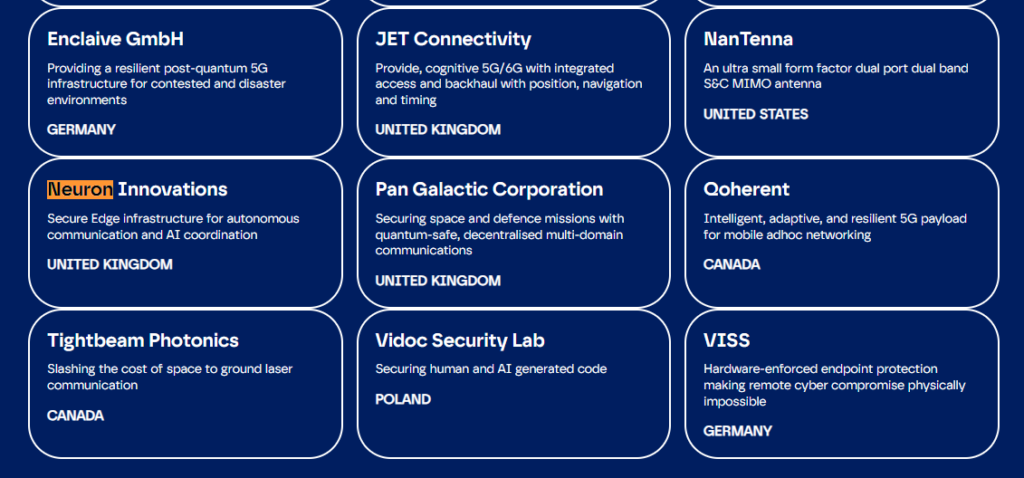 Enclaive GmbH

Providing a resilient post-quantum 5G infrastructure for contested and disaster environments

GERMANY

JET Connectivity

Provide, cognitive 5G/6G with integrated access and backhaul with position, navigation and timing

UNITED KINGDOM

NanTenna

An ultra small form factor dual port dual band S&C MIMO antenna

UNITED STATES

Neuron Innovations

Secure Edge infrastructure for autonomous communication and AI coordination

UNITED KINGDOM

Pan Galactic Corporation

Securing space and defence missions with quantum-safe, decentralised multi-domain communications

UNITED KINGDOM

Qoherent

Intelligent, adaptive, and resilient 5G payload for mobile adhoc networking

CANADA

Tightbeam Photonics

Slashing the cost of space to ground laser communication

CANADA

Vidoc Security Lab

Securing human and AI generated code

POLAND

VISS

Hardware-enforced endpoint protection making remote cyber compromise physically impossible

GERMANY